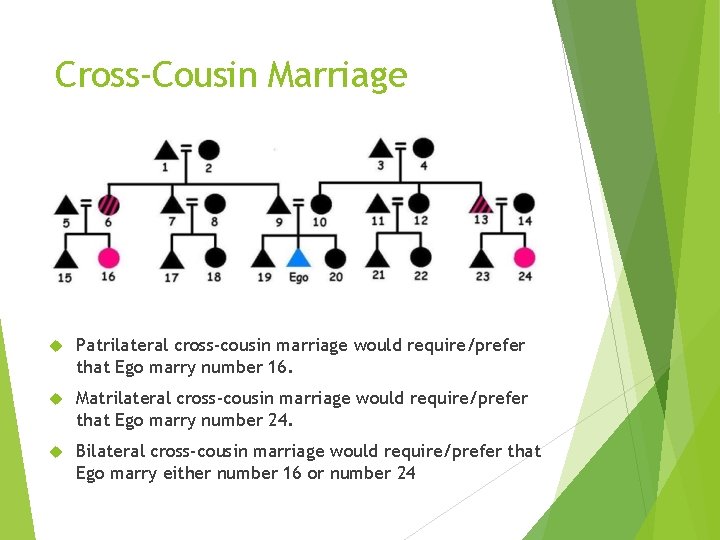 Cross-Cousin Marriage

1 2 3 4

5 6 7 8 9 10 11 12 13 14

15 16 17 18 19 Ego 20 21 22 23 24

Patrilateral cross-cousin marriage would require/prefer that Ego marry number 16.

Matrilateral cross-cousin marriage would require/prefer that Ego marry number 24.

Bilateral cross-cousin marriage would require/prefer that Ego marry either number 16 or number 24